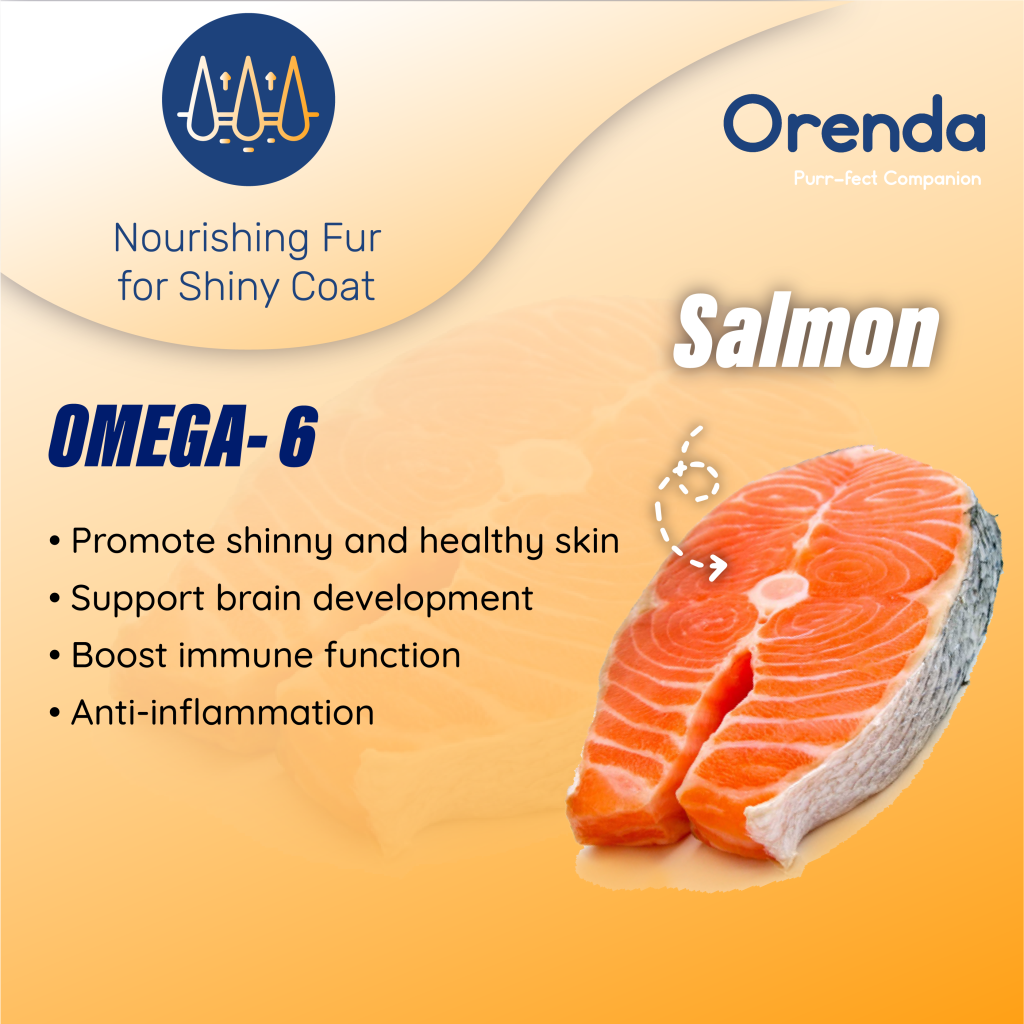 Nourishing Fur for Shiny Coat

Orenda
Purr-fect Companion

Salmon

OMEGA- 6

• Promote shinny and healthy skin
• Support brain development
• Boost immune function
• Anti-inflammation